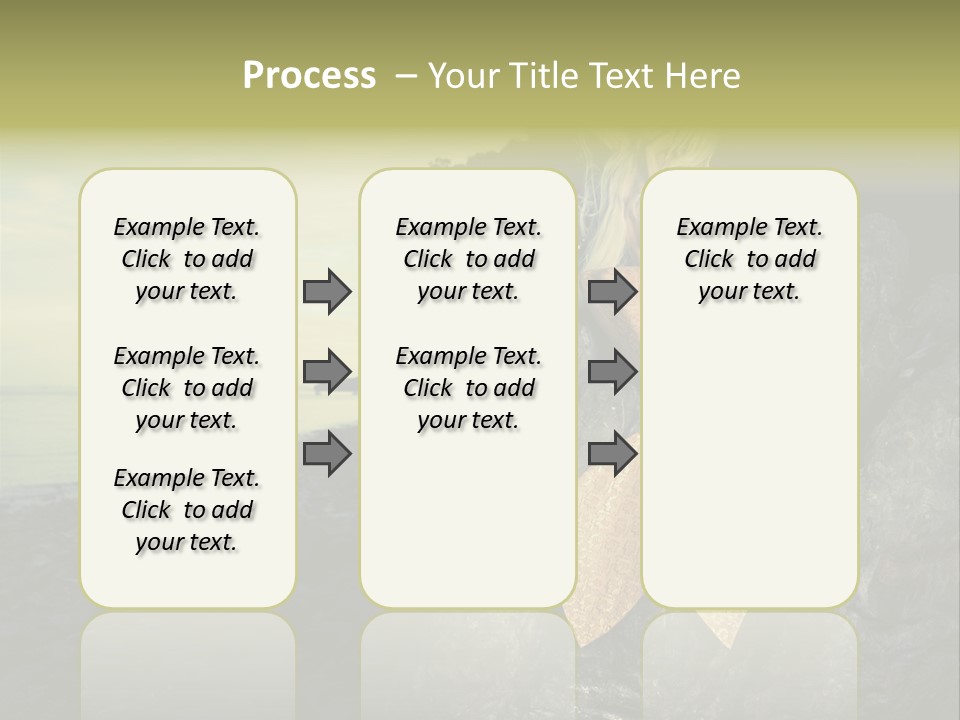 Process – Your Title Text Here

Example Text. Click to add your text.

Example Text. Click to add your text.

Example Text. Click to add your text.

Example Text. Click to add your text.

Example Text. Click to add your text.

Example Text. Click to add your text.